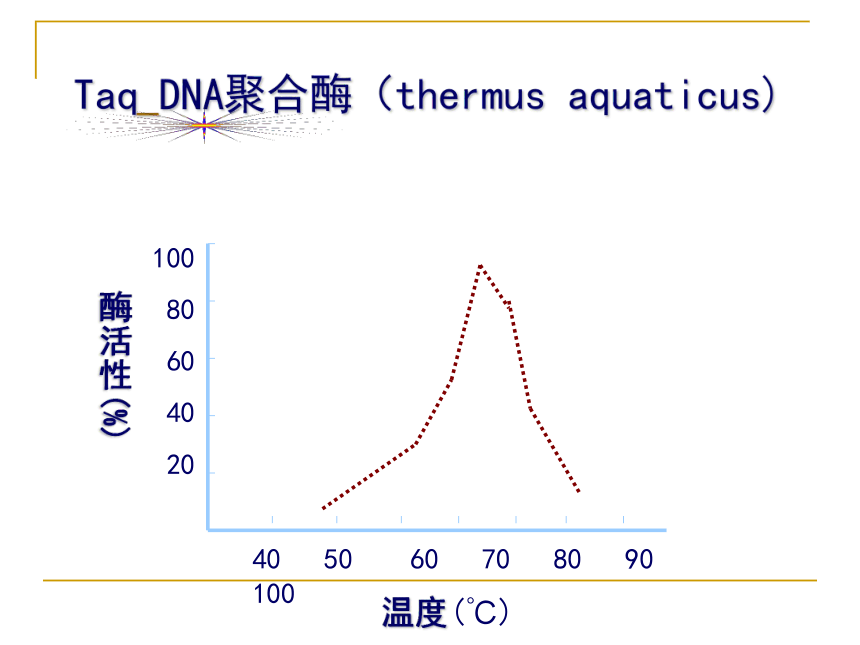 Taq DNA聚合酶（thermus aquaticus）

酶活性(%)

100
80
60
40
20

40 50 60 70 80 90
100

温度(°C)